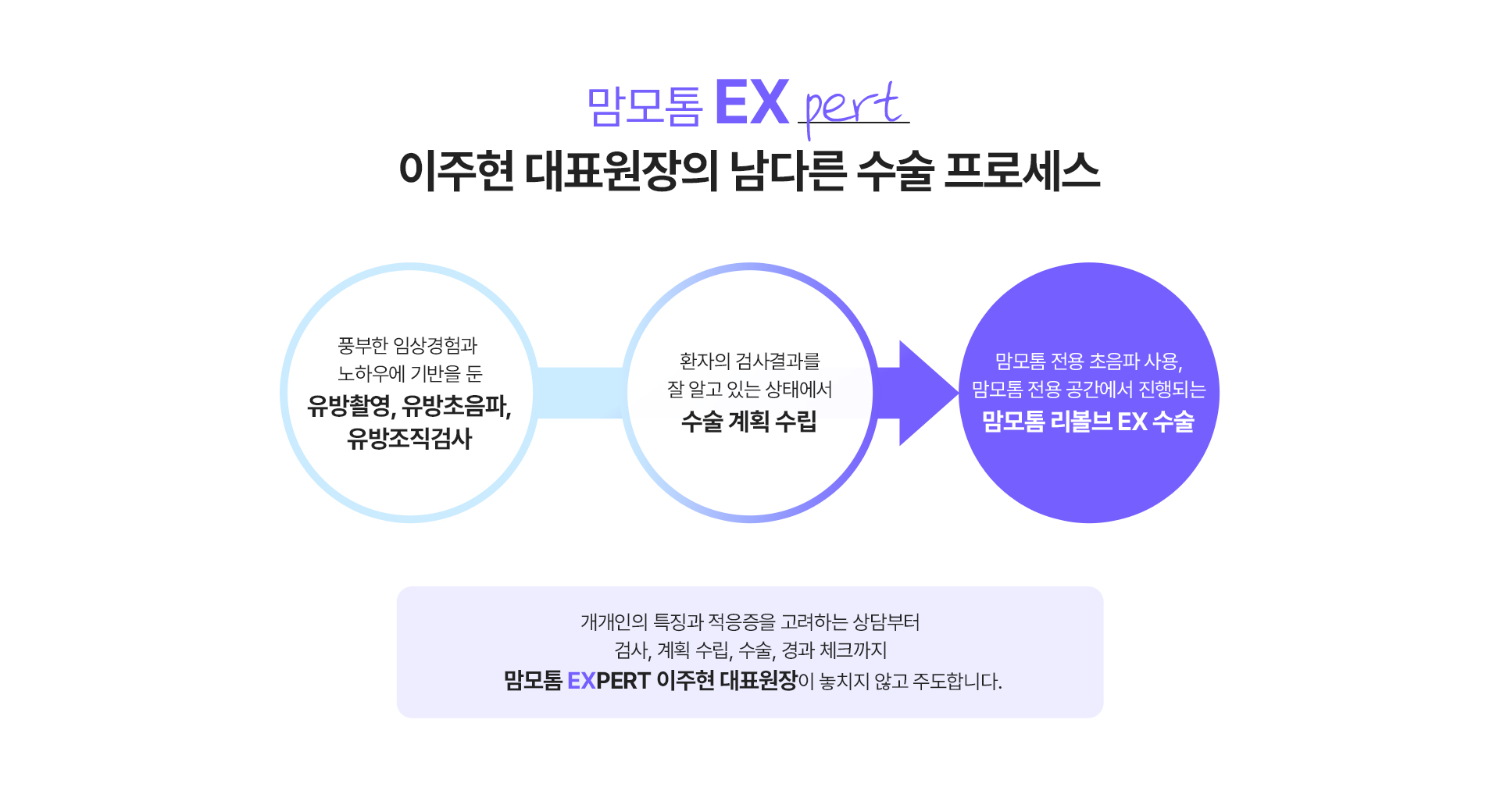 맘모톰 EX pert
이주현 대표원장의 남다른 수술 프로세스

풍부한 임상경험과
노하우에 기반을 둔
유방촬영, 유방초음파,
유방조직검사

환자의 검사결과를
잘 알고 있는 상태에서
수술 계획 수립

맘모톰 전용 초음파 사용,
맘모톰 전용 공간에서 진행되는
맘모톰 리볼브 EX 수술

개개인의 특징과 적응증을 고려하는 상담부터
검사, 계획 수립, 수술, 경과 체크까지
맘모톰 EXPERT 이주현 대표원장이 놓치지 않고 주도합니다.